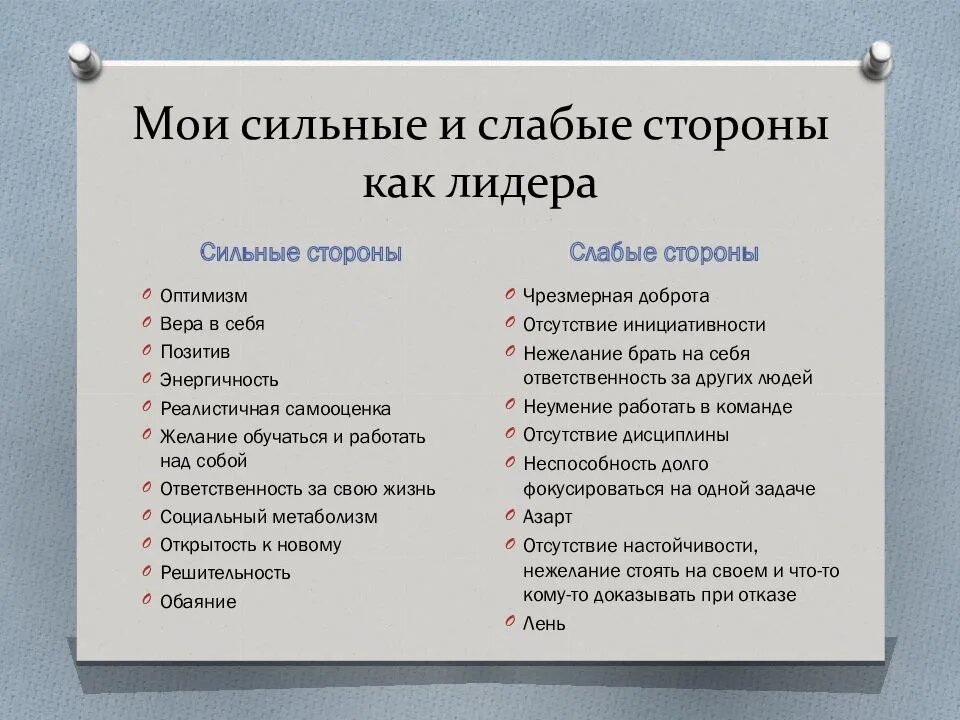 Мои сильные и слабые стороны как лидера

Сильные стороны

Оптимизм
Вера в себя
Позитив
Энергичность
Реалистичная самооценка
Желание обучаться и работать над собой
Ответственность за свою жизнь
Социальный метаболизм
Открытость к новому
Решительность
Обаяние

Слабые стороны

Чрезмерная доброта
Отсутствие инициативности
Нежелание брать на себя ответственность за других людей
Неумение работать в команде
Отсутствие дисциплины
Неспособность долго фокусироваться на одной задаче
Азарт
Отсутствие настойчивости, нежелание стоять на своем и что-то кому-то доказывать при отказе
Лень